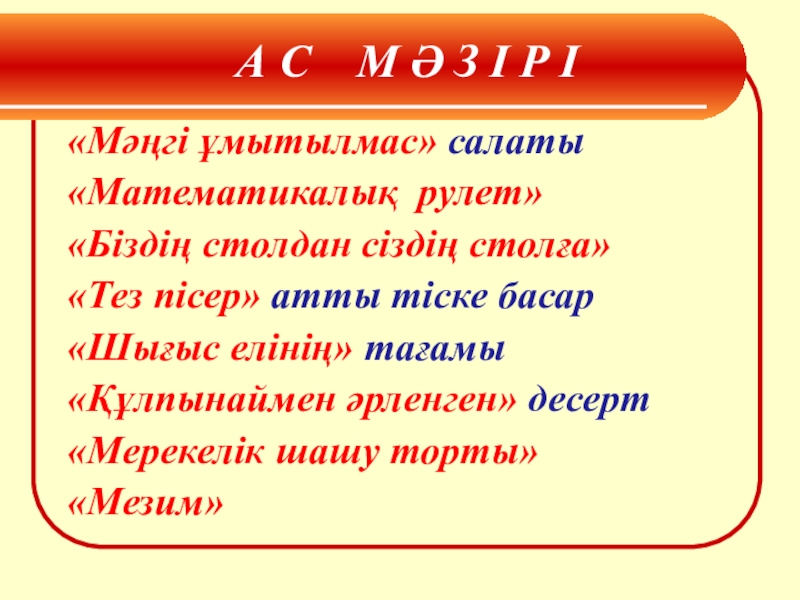 А С  М Ә З І Р І

«Мәңгі ұмытылмас» салаты

«Математикалық рулет»

«Біздің столдан сіздің столға»

«Тез пісер» атты тіске басар

«Шығыс елінің» тағамы

«Құлпынаймен әрленген» десерт

«Мерекелік шашу торты»

«Мезим»